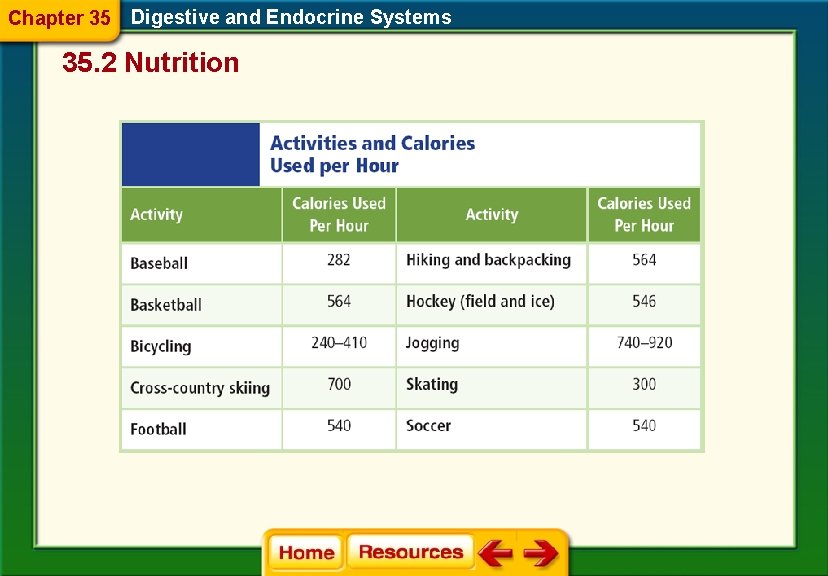 Chapter 35 Digestive and Endocrine Systems

35.2 Nutrition

Activities and Calories Used per Hour

| Activity | Calories Used Per Hour | Activity | Calories Used Per Hour |
|---|---|---|---|
| Baseball | 282 | Hiking and backpacking | 564 |
| Basketball | 564 | Hockey (field and ice) | 546 |
| Bicycling | 240–410 | Jogging | 740–920 |
| Cross-country skiing | 700 | Skating | 300 |
| Football | 540 | Soccer | 540 |

Home Resources